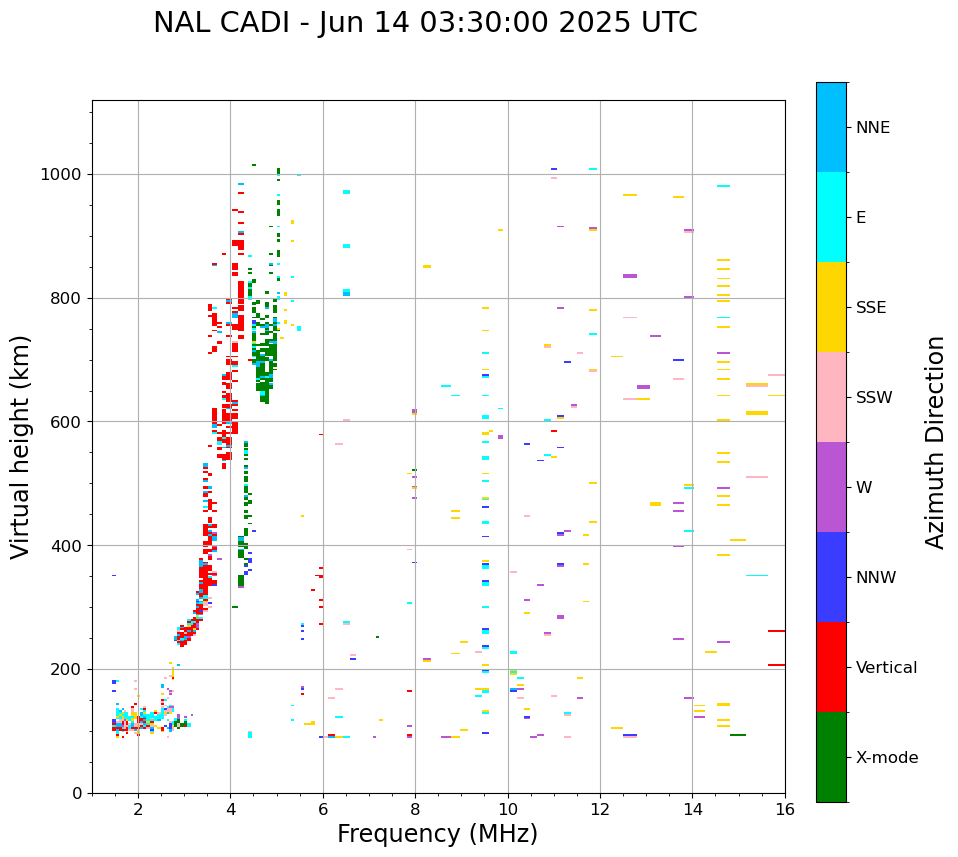 NAL CADI - Jun 14 03:30:00 2025 UTC

Virtual height (km)

1000
800
600
400
200
0

2
4
6
8
10
12
14
16

Frequency (MHz)

NNE
E
SSE
SSW
W
NNW
Vertical
X-mode

Azimuth Direction